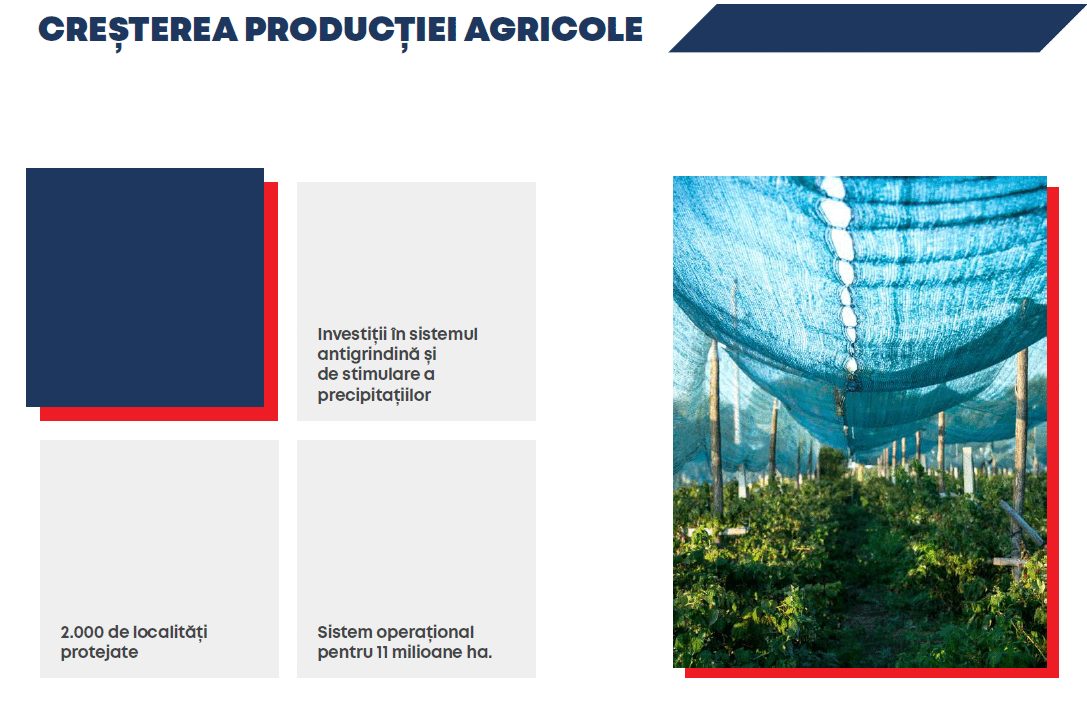 CREȘTEREA PRODUCȚIEI AGRICOLE

Investiții în sistemul antigrindină și de stimulare a precipitațiilor

2.000 de localități protejate

Sistem operațional pentru 11 milioane ha.